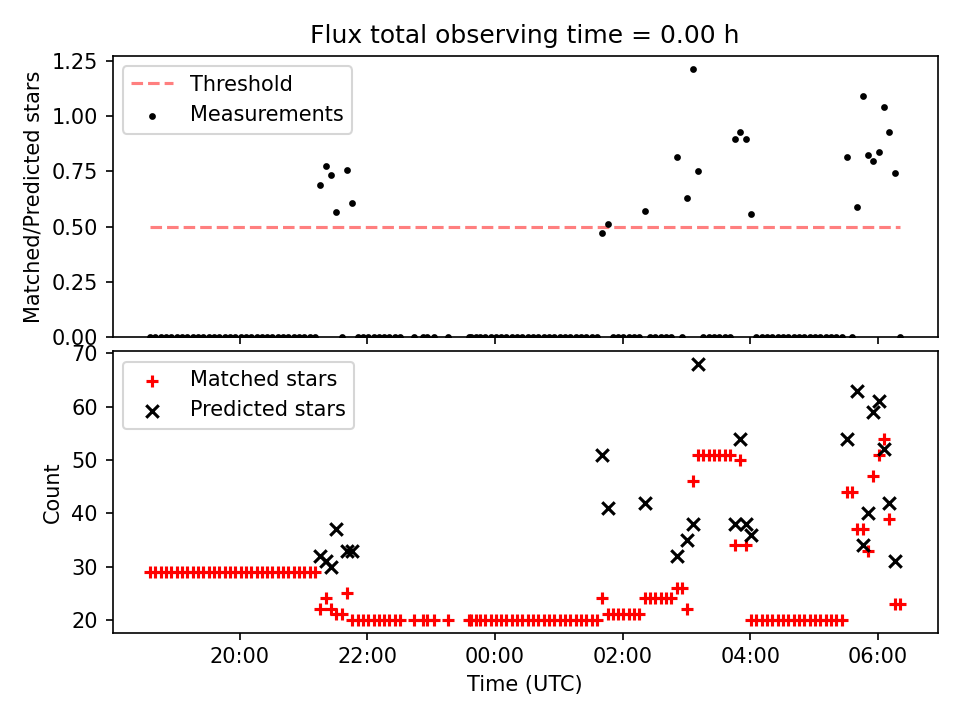 Flux total observing time = 0.00 h

Matched/Predicted stars

1.25
1.00
0.75
0.50
0.25
0.00

Threshold
Measurements

Count

70
60
50
40
30
20

Matched stars
Predicted stars

20:00
22:00
00:00
02:00
04:00
06:00

Time (UTC)